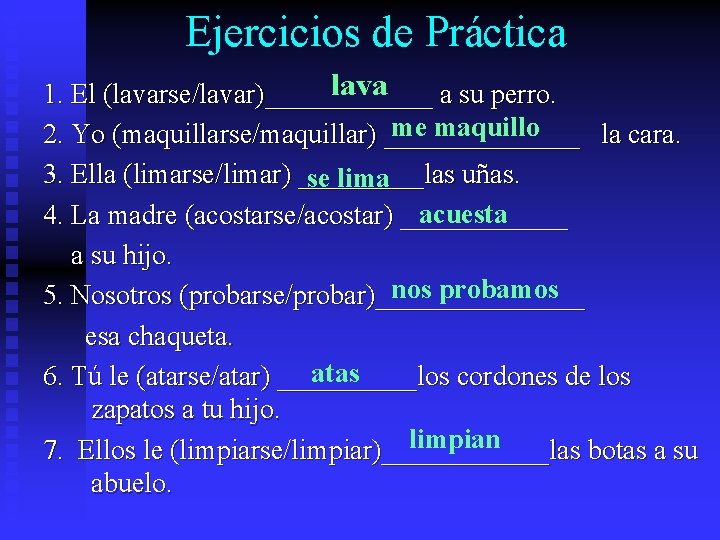 Ejercicios de Práctica

1. El (lavarse/lavar) lava a su perro.

2. Yo (maquillarse/maquillar) me maquillo la cara.

3. Ella (limarse/limar) se lima las uñas.

4. La madre (acostarse/acostar) acuesta a su hijo.

5. Nosotros (probarse/probar) nos probamos esa chaqueta.

6. Tú le (atarse/atar) atas los cordones de los zapatos a tu hijo.

7. Ellos le (limpiarse/limpiar) limpian las botas a su abuelo.